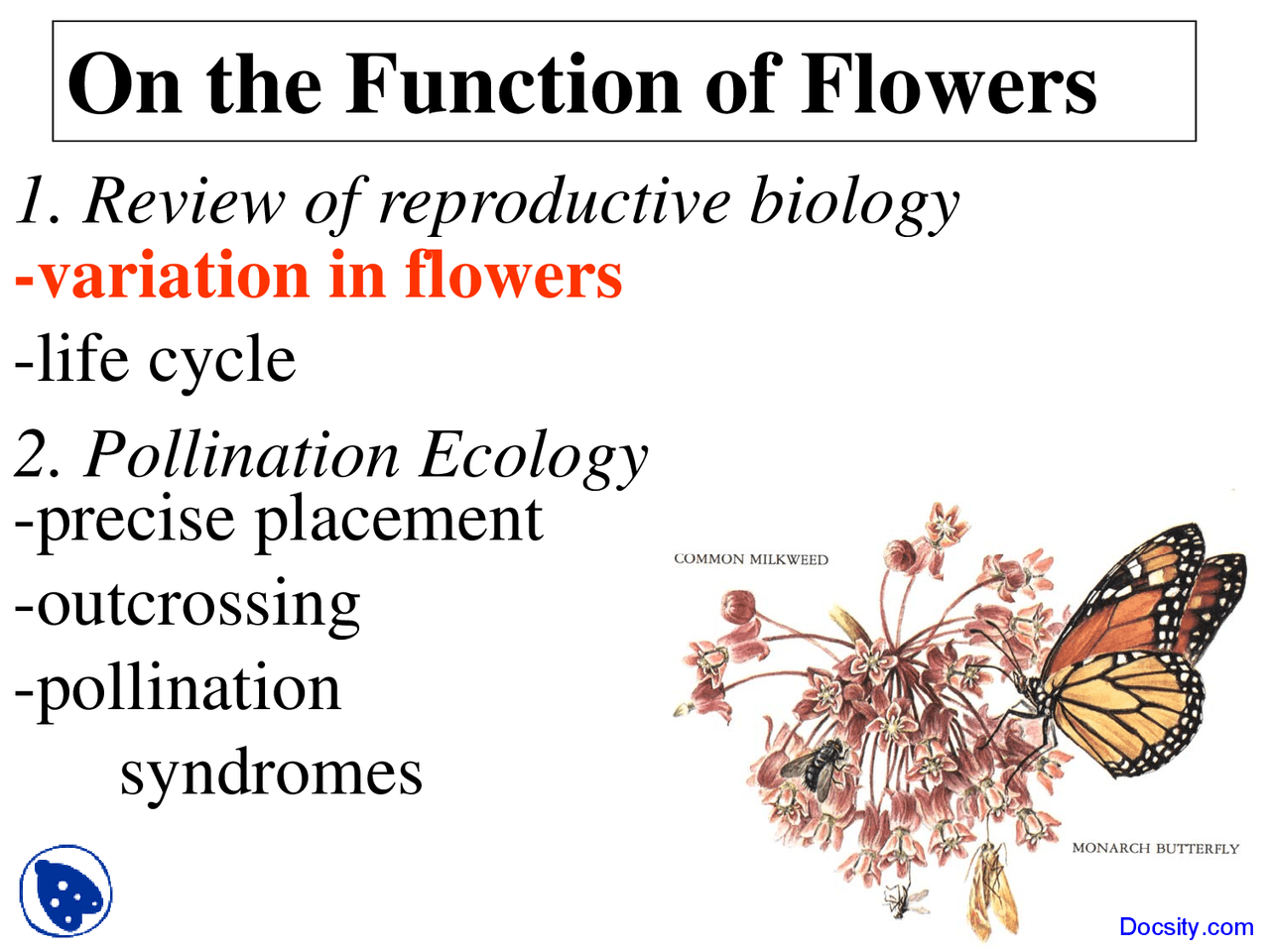 On the Function of Flowers

1. Review of reproductive biology
-variation in flowers
-life cycle

2. Pollination Ecology
-precise placement
-outcrossing
-pollination
syndromes

COMMON MILKWEED

MONARCH BUTTERFLY

Docsity.com